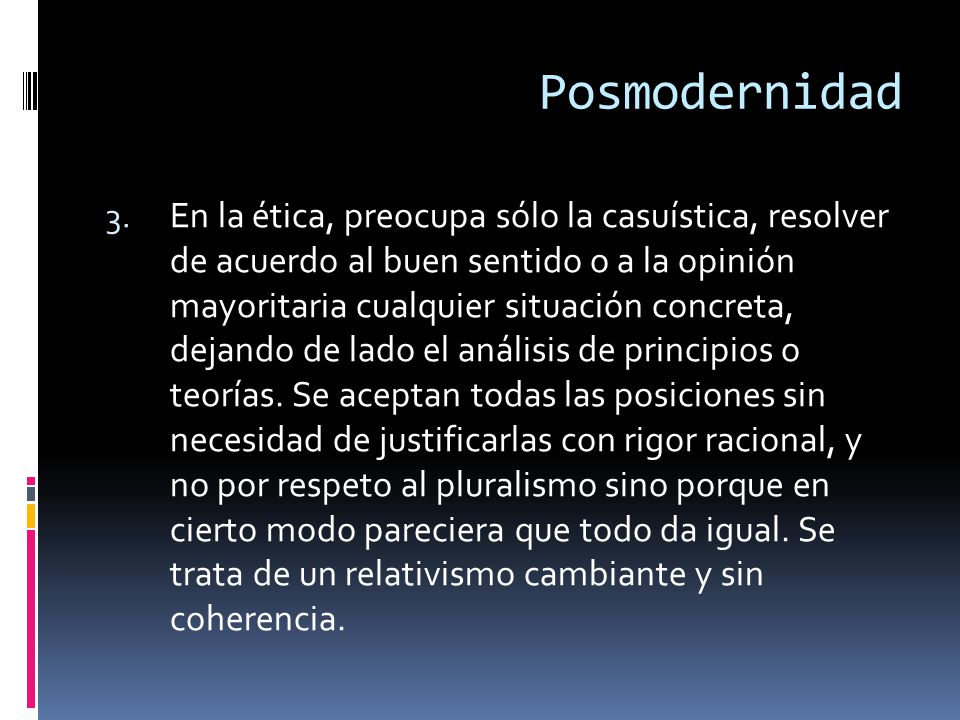 Posmodernidad

3. En la ética, preocupa sólo la casuística, resolver de acuerdo al buen sentido o a la opinión mayoritaria cualquier situación concreta, dejando de lado el análisis de principios o teorías. Se aceptan todas las posiciones sin necesidad de justificarlas con rigor racional, y no por respeto al pluralismo sino porque en cierto modo pareciera que todo da igual. Se trata de un relativismo cambiante y sin coherencia.